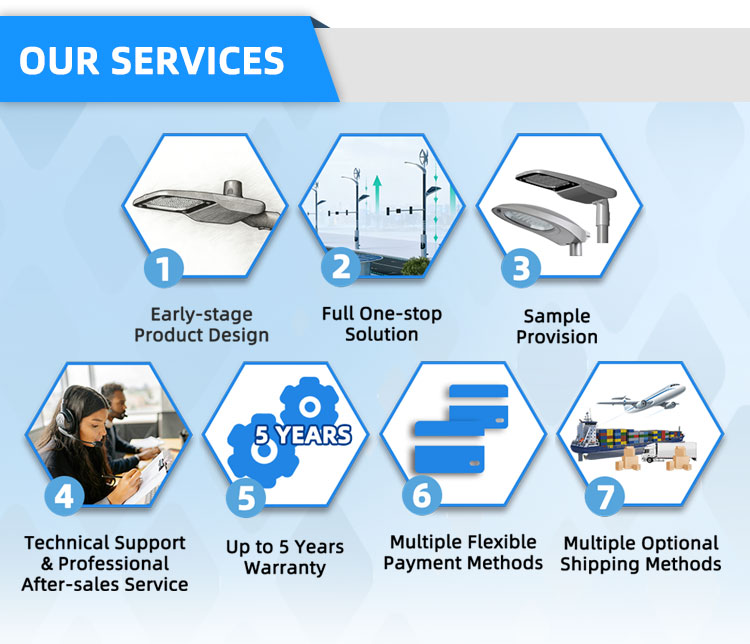 OUR SERVICES

1
Early-stage Product Design

2
Full One-stop Solution

3
Sample Provision

4
Technical Support & Professional After-sales Service

5 YEARS
5
Up to 5 Years Warranty

6
Multiple Flexible Payment Methods

7
Multiple Optional Shipping Methods